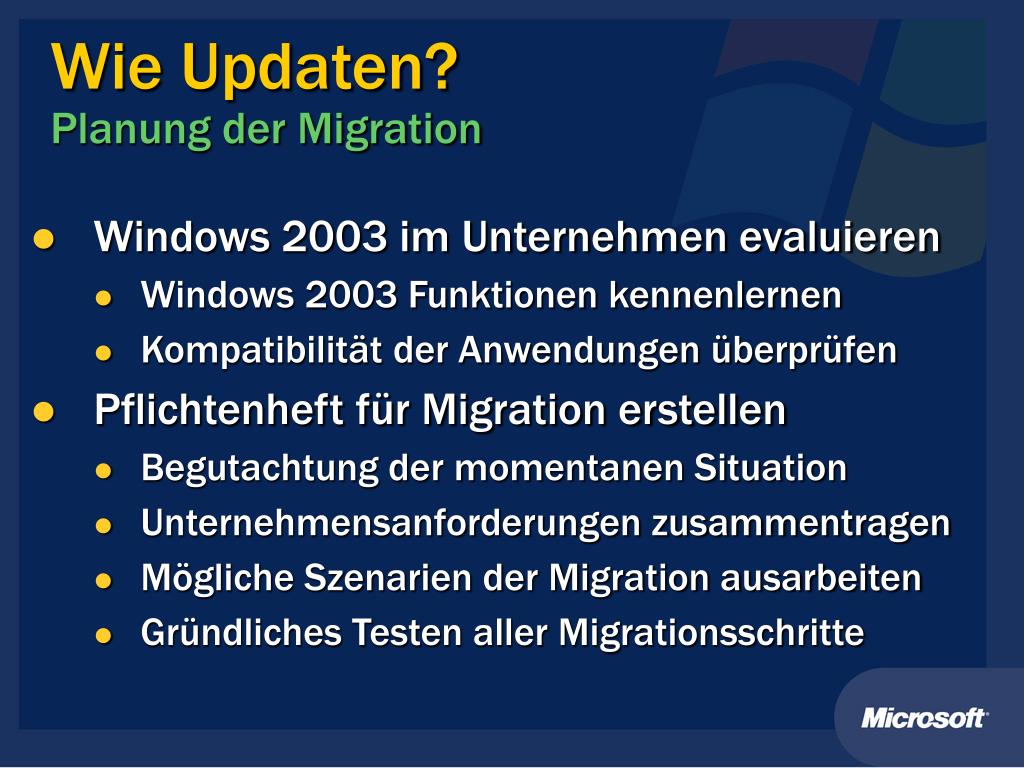 Wie Updaten?
Planung der Migration

- Windows 2003 im Unternehmen evaluieren
  - Windows 2003 Funktionen kennenlernen
  - Kompatibilität der Anwendungen überprüfen
- Pflichtenheft für Migration erstellen
  - Begutachtung der momentanen Situation
  - Unternehmensanforderungen zusammentragen
  - Mögliche Szenarien der Migration ausarbeiten
  - Gründliches Testen aller Migrationsschritte

Microsoft